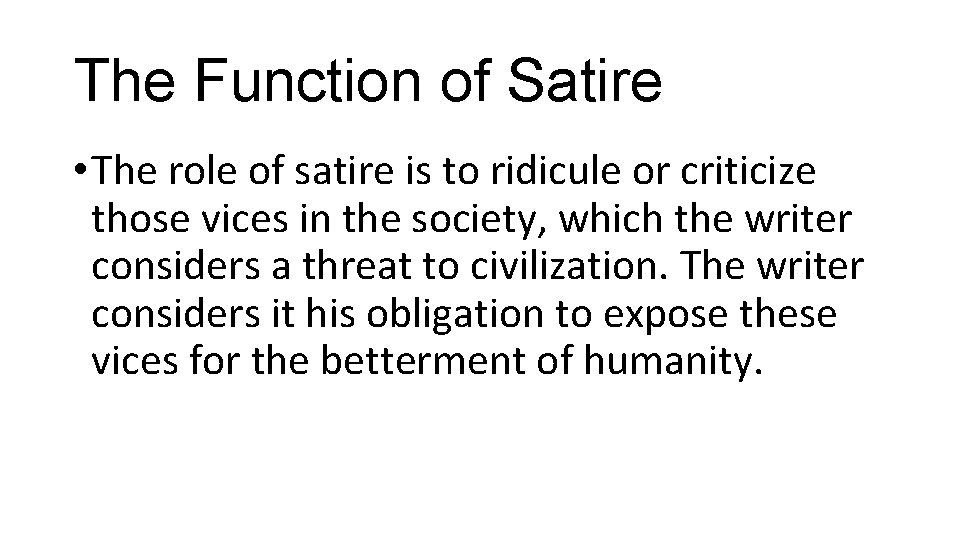 The Function of Satire

• The role of satire is to ridicule or criticize those vices in the society, which the writer considers a threat to civilization. The writer considers it his obligation to expose these vices for the betterment of humanity.